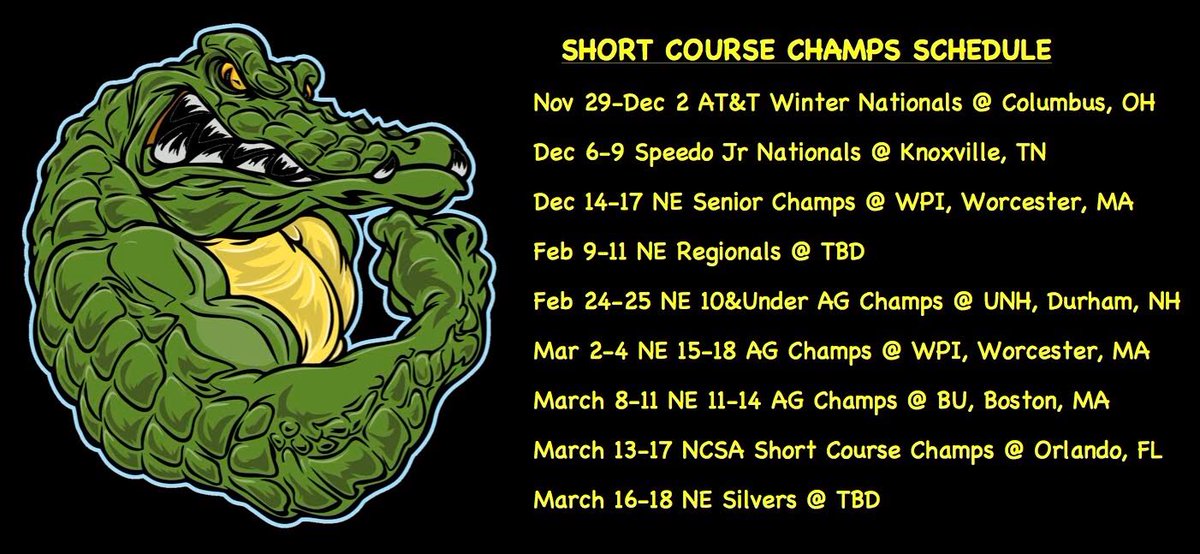 SHORT COURSE CHAMPS SCHEDULE

Nov 29-Dec 2 AT&T Winter Nationals @ Columbus, OH

Dec 6-9 Speedo Jr Nationals @ Knoxville, TN

Dec 14-17 NE Senior Champs @ WPI, Worcester, MA

Feb 9-11 NE Regionals @ TBD

Feb 24-25 NE 10&Under AG Champs @ UNH, Durham, NH

Mar 2-4 NE 15-18 AG Champs @ WPI, Worcester, MA

March 8-11 NE 11-14 AG Champs @ BU, Boston, MA

March 13-17 NCSA Short Course Champs @ Orlando, FL

March 16-18 NE Silvers @ TBD